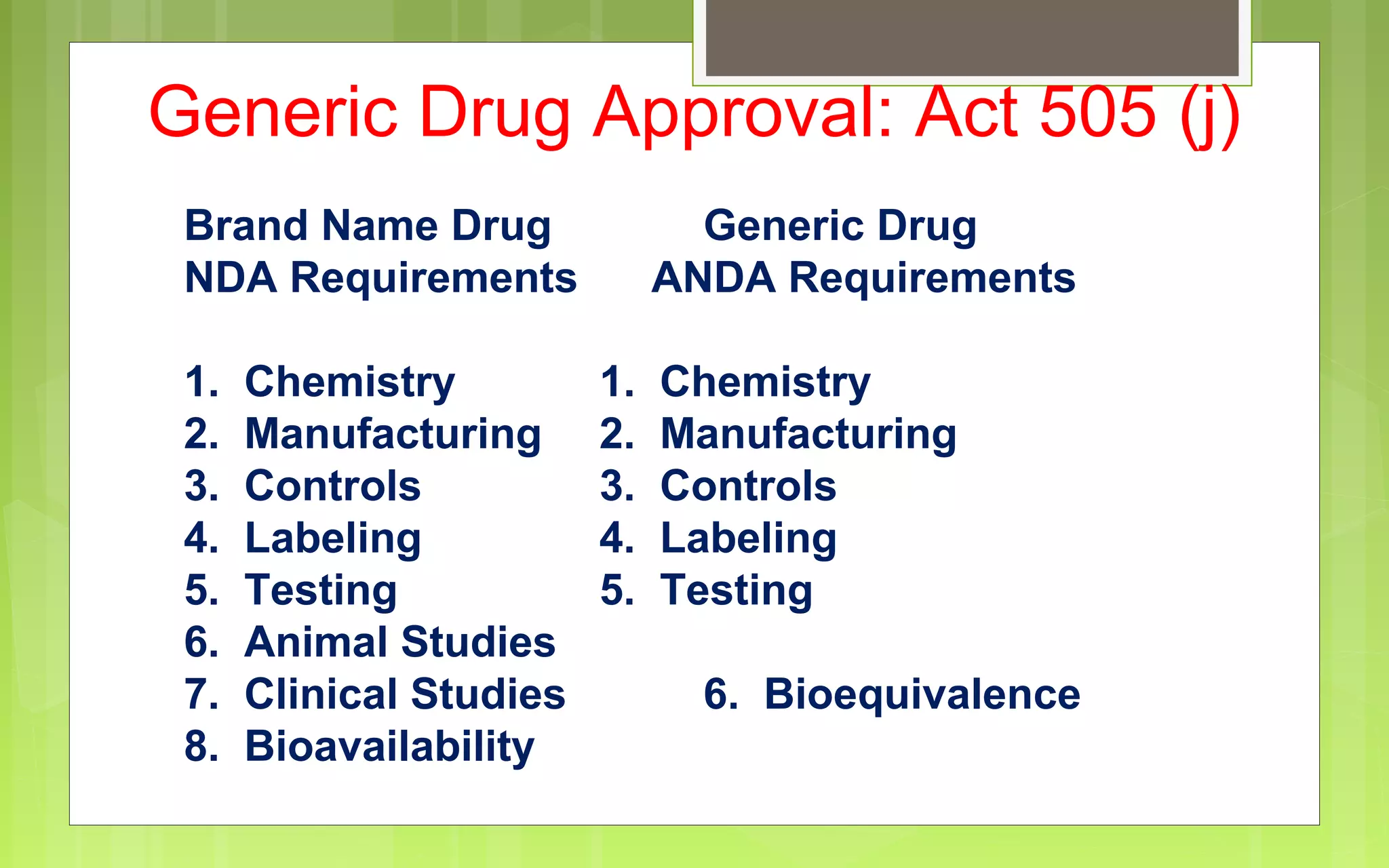 Generic Drug Approval: Act 505 (j)

Brand Name Drug
NDA Requirements

1. Chemistry
2. Manufacturing
3. Controls
4. Labeling
5. Testing
6. Animal Studies
7. Clinical Studies
8. Bioavailability

Generic Drug
ANDA Requirements

1. Chemistry
2. Manufacturing
3. Controls
4. Labeling
5. Testing

6. Bioequivalence